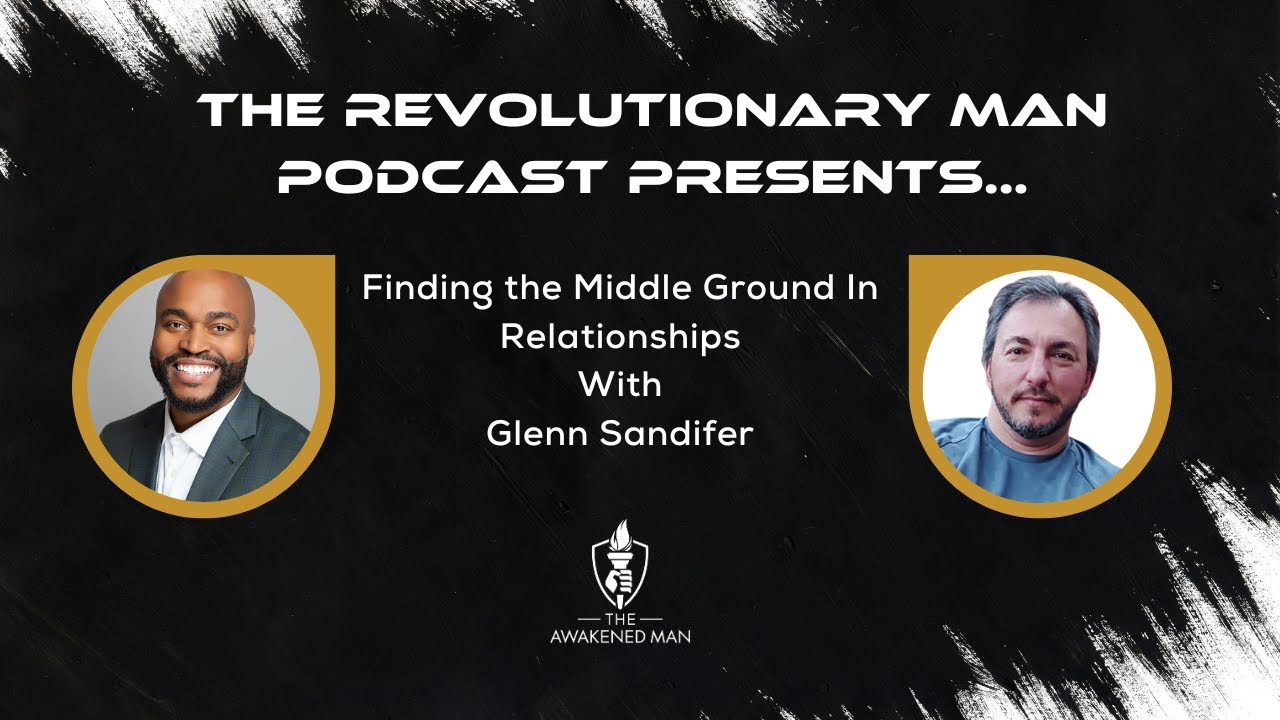 THE REVOLUTIONARY MAN PODCAST PRESENTS...

Finding the Middle Ground In Relationships
With
Glenn Sandifer

THE
AWAKENED MAN